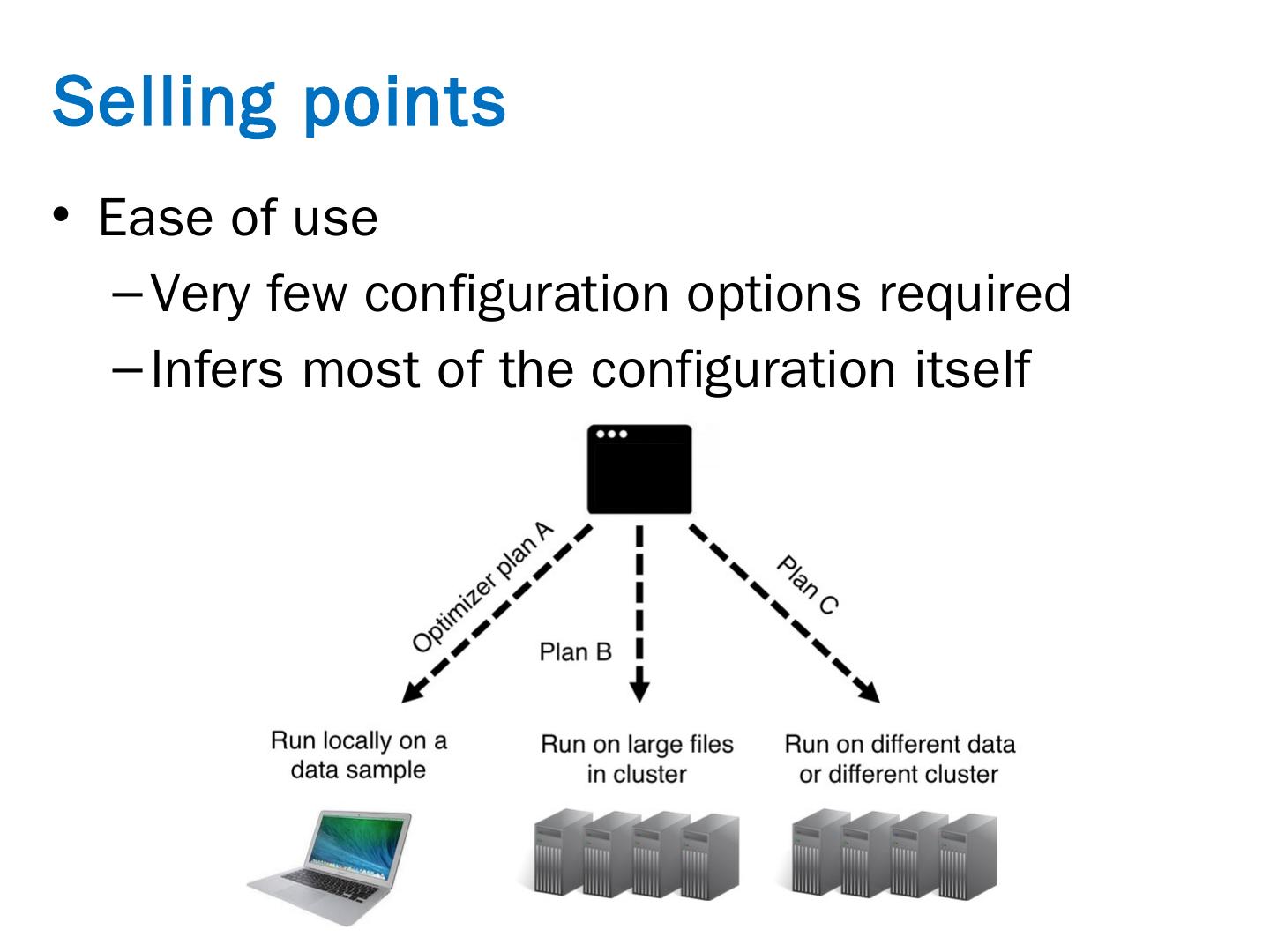 Selling points

• Ease of use
– Very few configuration options required
– Infers most of the configuration itself

Optimizer plan A

Plan B

Plan C

Run locally on a data sample

Run on large files in cluster

Run on different data or different cluster